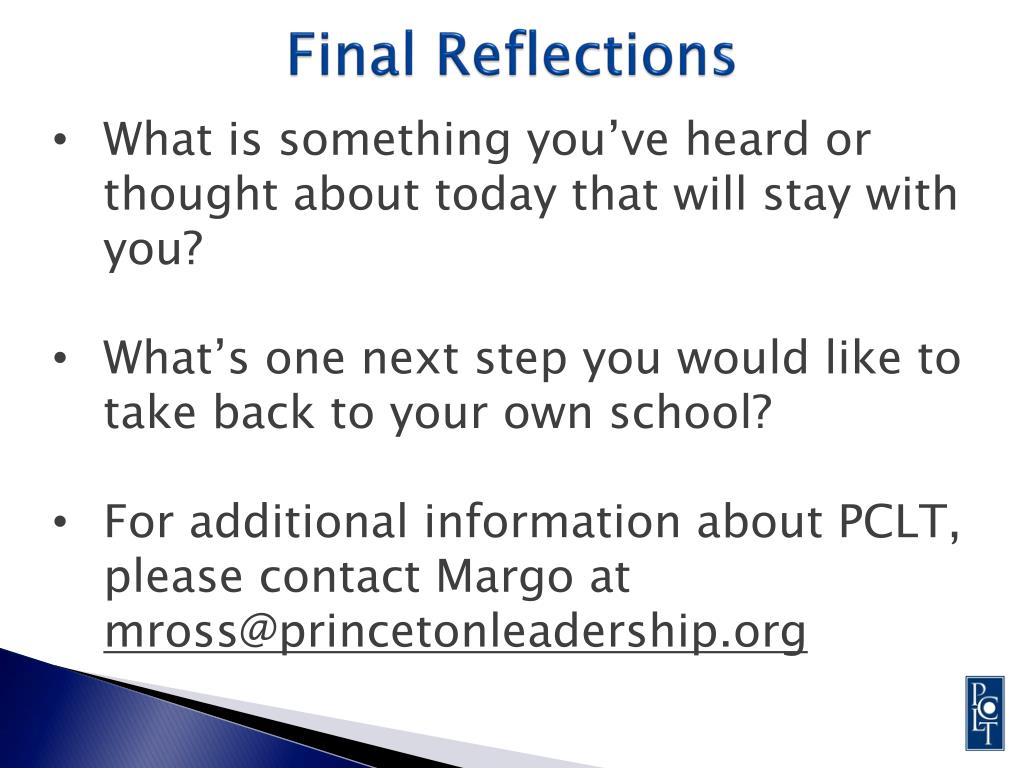 Final Reflections

• What is something you've heard or thought about today that will stay with you?

• What's one next step you would like to take back to your own school?

• For additional information about PCLT, please contact Margo at mross@princetonleadership.org

PCLT